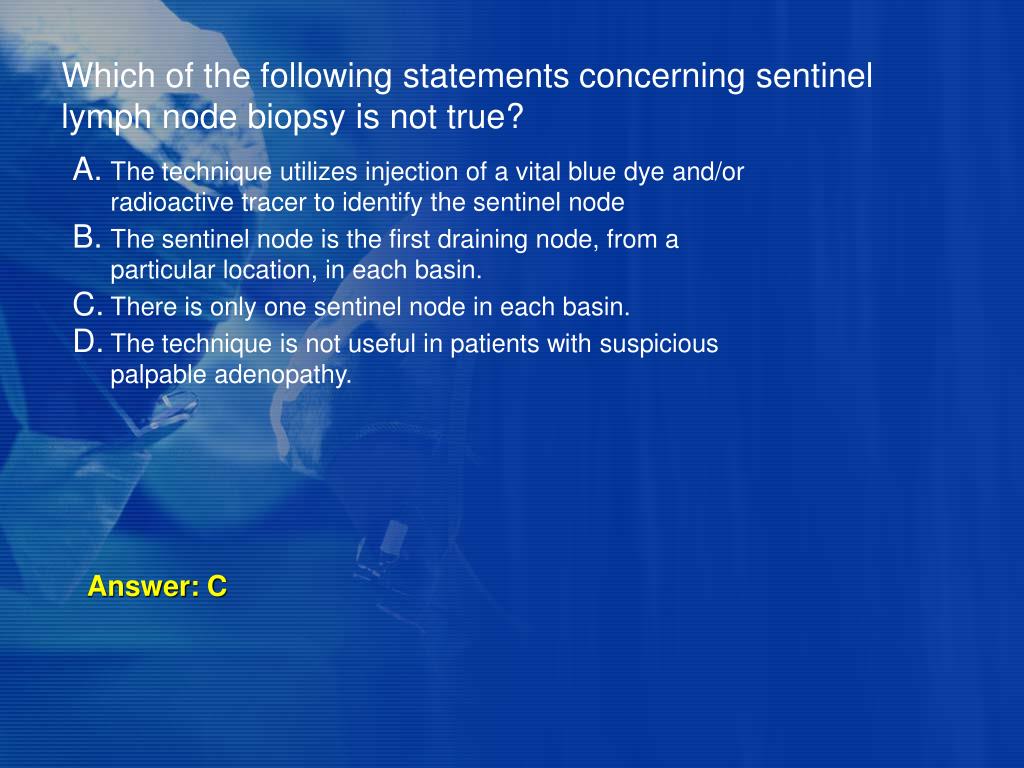 Which of the following statements concerning sentinel lymph node biopsy is not true?

A. The technique utilizes injection of a vital blue dye and/or radioactive tracer to identify the sentinel node

B. The sentinel node is the first draining node, from a particular location, in each basin.

C. There is only one sentinel node in each basin.

D. The technique is not useful in patients with suspicious palpable adenopathy.

Answer: C